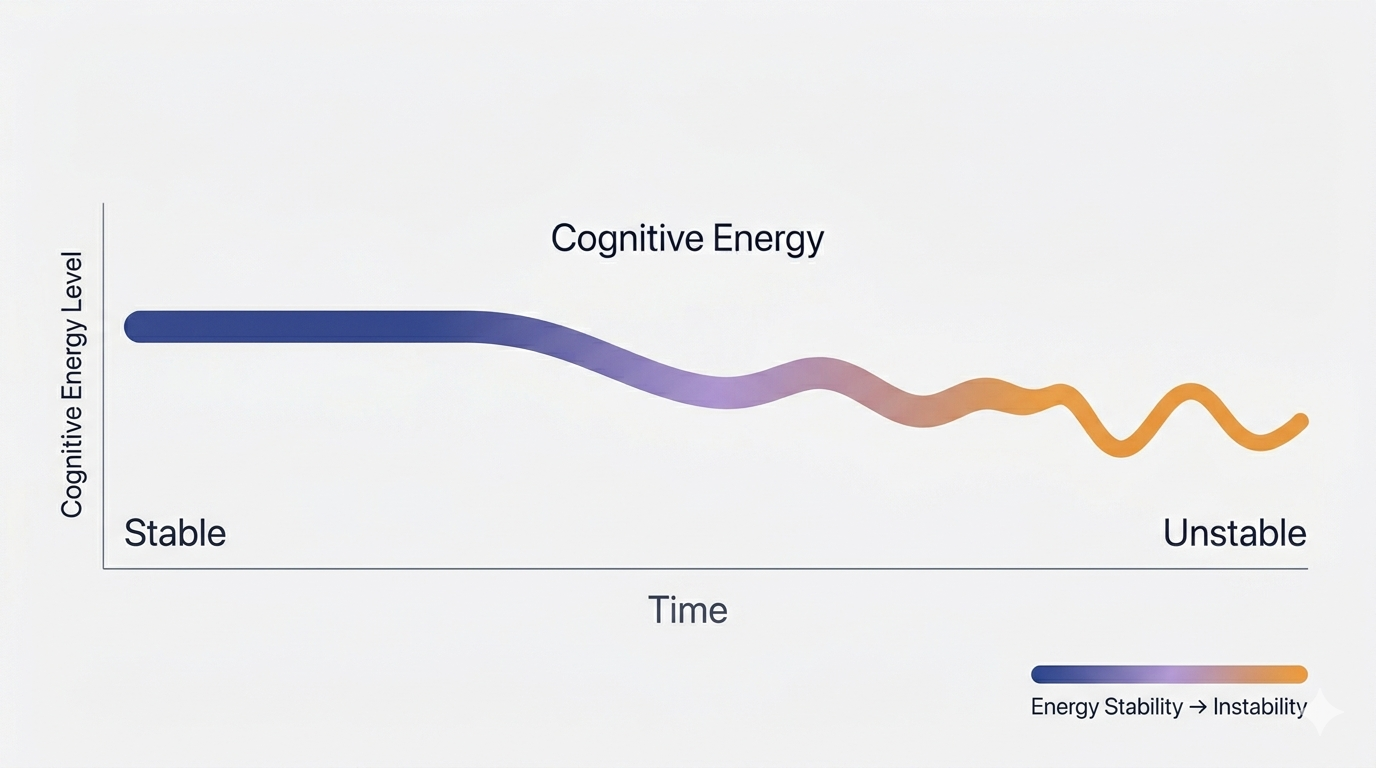 Cognitive Energy

Cognitive Energy Level

Stable

Unstable

Time

Energy Stability → Instability